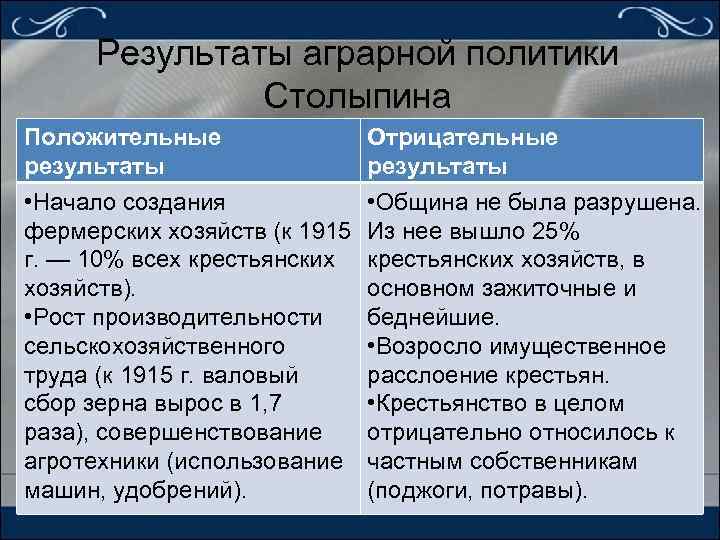 Результаты аграрной политики Столыпина

| Положительные результаты | Отрицательные результаты |
|---|---|
| •Начало создания фермерских хозяйств (к 1915 г. — 10% всех крестьянских хозяйств). •Рост производительности сельскохозяйственного труда (к 1915 г. валовый сбор зерна вырос в 1,7 раза), совершенствование агротехники (использование машин, удобрений). | •Община не была разрушена. Из нее вышло 25% крестьянских хозяйств, в основном зажиточные и беднейшие. •Возросло имущественное расслоение крестьян. •Крестьянство в целом отрицательно относилось к частным собственникам (поджоги, потравы). |